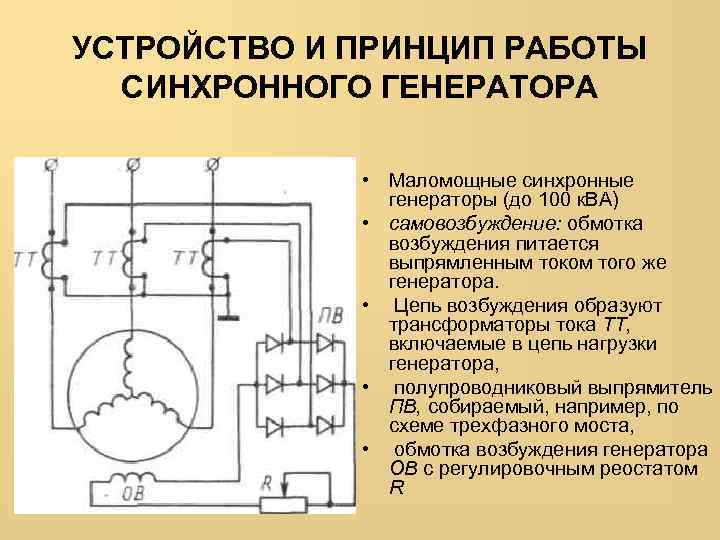 УСТРОЙСТВО И ПРИНЦИП РАБОТЫ СИНХРОННОГО ГЕНЕРАТОРА

ТТ
ТТ
ТТ
ПВ
ОВ
R

• Маломощные синхронные генераторы (до 100 кВА)
• самовозбуждение: обмотка возбуждения питается выпрямленным током того же генератора.
• Цепь возбуждения образуют трансформаторы тока ТТ, включаемые в цепь нагрузки генератора,
• полупроводниковый выпрямитель ПВ, собираемый, например, по схеме трехфазного моста,
• обмотка возбуждения генератора ОВ с регулировочным реостатом R